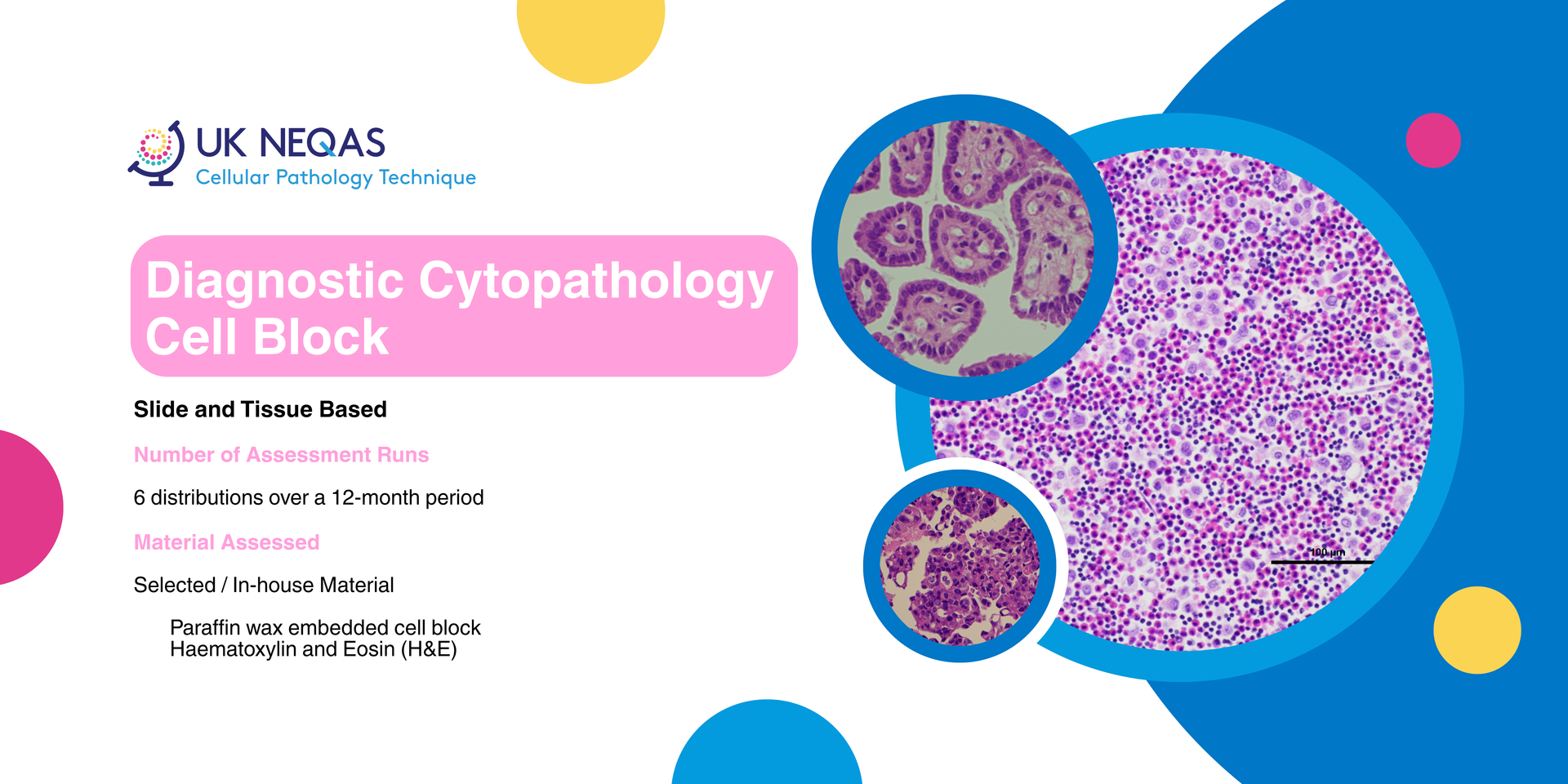 UK NEQAS
Cellular Pathology Technique

Diagnostic Cytopathology Cell Block

Slide and Tissue Based

Number of Assessment Runs

6 distributions over a 12-month period

Material Assessed

Selected / In-house Material

Paraffin wax embedded cell block
Haematoxylin and Eosin (H&E)

100 µm